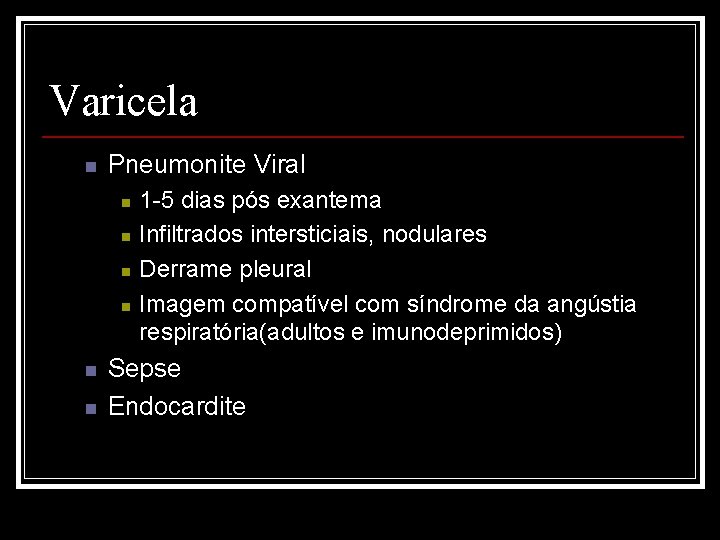 Varicela

- Pneumonite Viral
  - 1-5 dias pós exantema
  - Infiltrados intersticiais, nodulares
  - Derrame pleural
  - Imagem compatível com síndrome da angústia respiratória(adultos e imunodeprimidos)
- Sepse
- Endocardite